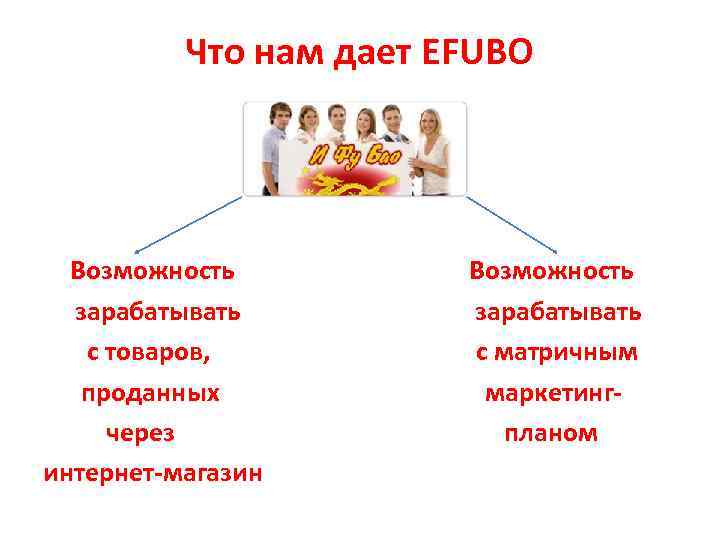 Что нам дает EFUBO

И Фу Бао

Возможность зарабатывать с товаров, проданных через интернет-магазин

Возможность зарабатывать с матричным маркетинг-планом